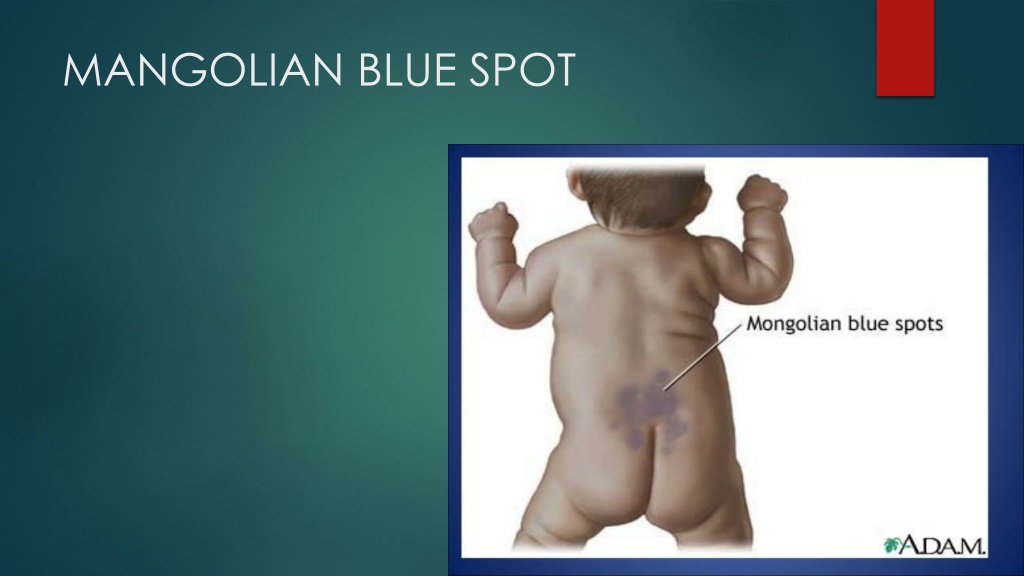 MANGOLIAN BLUE SPOT

Mongolian blue spots

A.D.A.M.